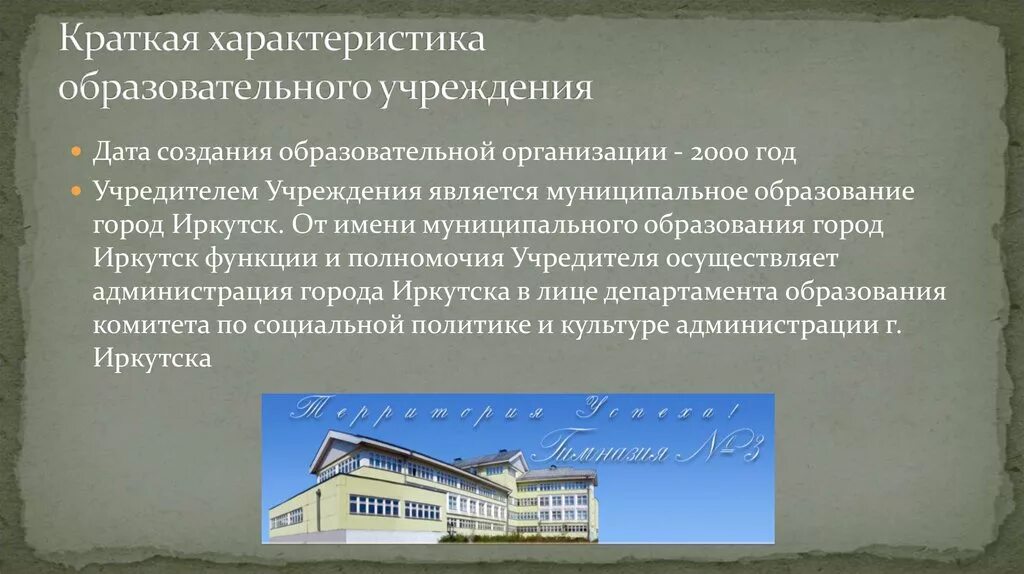 Краткая характеристика образовательного учреждения

Дата создания образовательной организации - 2000 год

Учредителем Учреждения является муниципальное образование город Иркутск. От имени муниципального образования город Иркутск функции и полномочия Учредителя осуществляет администрация города Иркутска в лице департамента образования комитета по социальной политике и культуре администрации г. Иркутска

Территория Успеха!
Гимназия №3